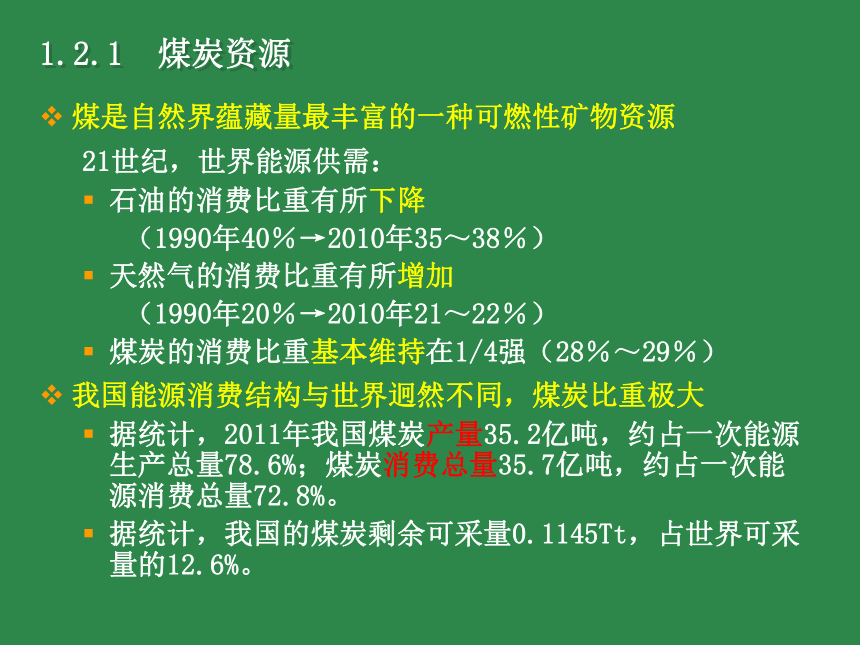 1.2.1 煤炭资源

❖ 煤是自然界蕴藏量最丰富的一种可燃性矿物资源

21世纪，世界能源供需：

▪ 石油的消费比重有所下降

（1990年40％→2010年35～38％）

▪ 天然气的消费比重有所增加

（1990年20％→2010年21～22％）

▪ 煤炭的消费比重基本维持在1/4强（28％～29％）

❖ 我国能源消费结构与世界迥然不同，煤炭比重极大

▪ 据统计，2011年我国煤炭产量35.2亿吨，约占一次能源生产总量78.6%；煤炭消费总量35.7亿吨，约占一次能源消费总量72.8%。

▪ 据统计，我国的煤炭剩余可采量0.1145Tt，占世界可采量的12.6%。